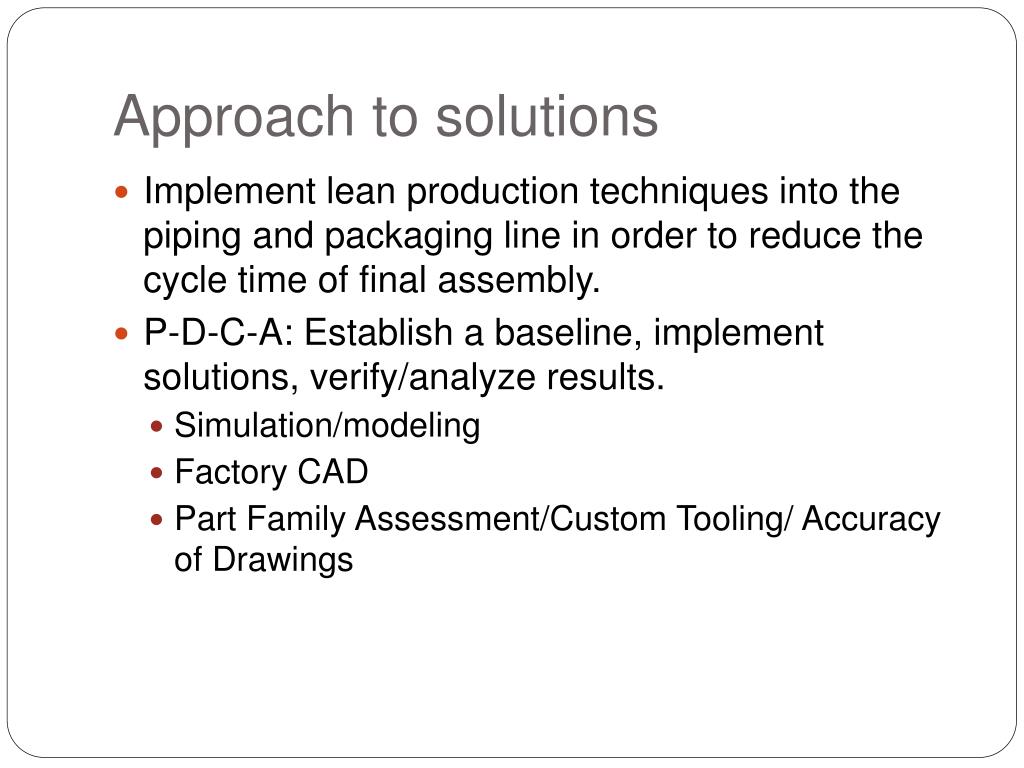 Approach to solutions

- Implement lean production techniques into the piping and packaging line in order to reduce the cycle time of final assembly.
- P-D-C-A: Establish a baseline, implement solutions, verify/analyze results.
  - Simulation/modeling
  - Factory CAD
  - Part Family Assessment/Custom Tooling/ Accuracy of Drawings